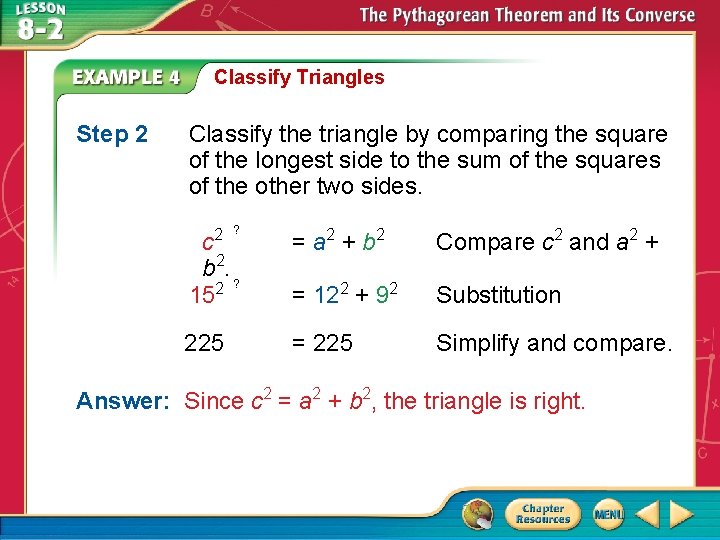 LESSON 8-2

The Pythagorean Theorem and Its Converse

EXAMPLE 4 Classify Triangles

Step 2 Classify the triangle by comparing the square of the longest side to the sum of the squares of the other two sides.

$c^2 \overset{?}{=} a^2 + b^2$ Compare $c^2$ and $a^2 + b^2$.

$15^2 \overset{?}{=} 12^2 + 9^2$ Substitution

$225 = 225$ Simplify and compare.

Answer: Since $c^2 = a^2 + b^2$, the triangle is right.

Chapter Resources

MENU